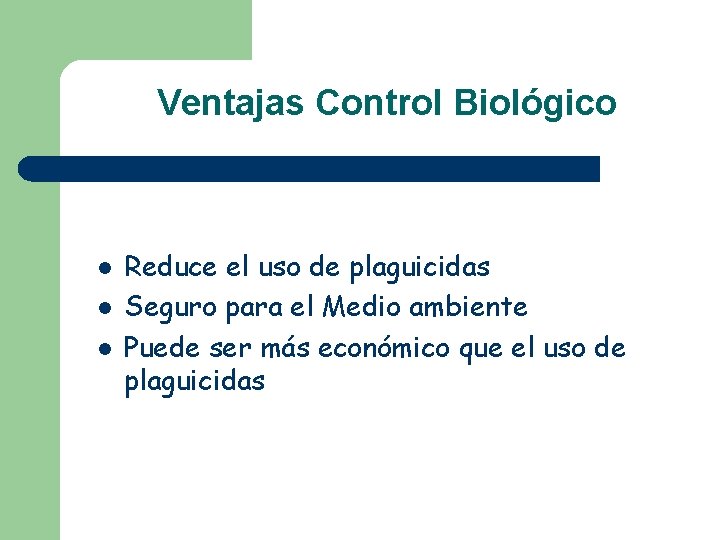 Ventajas Control Biológico

- Reduce el uso de plaguicidas
- Seguro para el Medio ambiente
- Puede ser más económico que el uso de plaguicidas